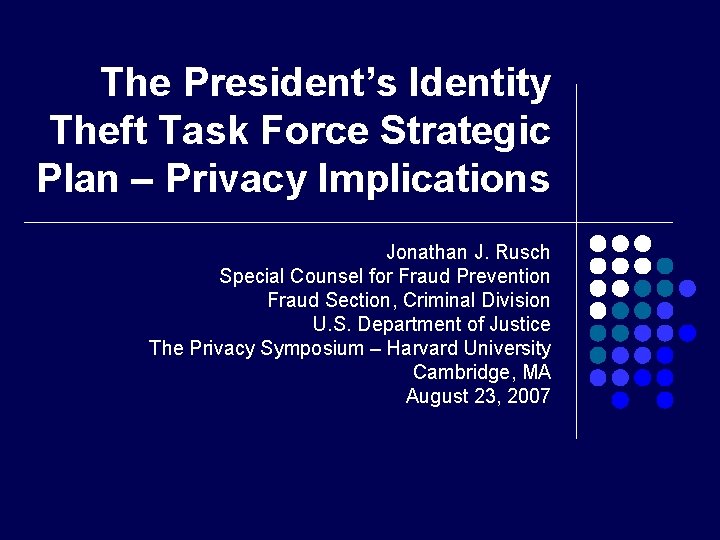 The President's Identity Theft Task Force Strategic Plan – Privacy Implications

Jonathan J. Rusch
Special Counsel for Fraud Prevention
Fraud Section, Criminal Division
U.S. Department of Justice
The Privacy Symposium – Harvard University
Cambridge, MA
August 23, 2007